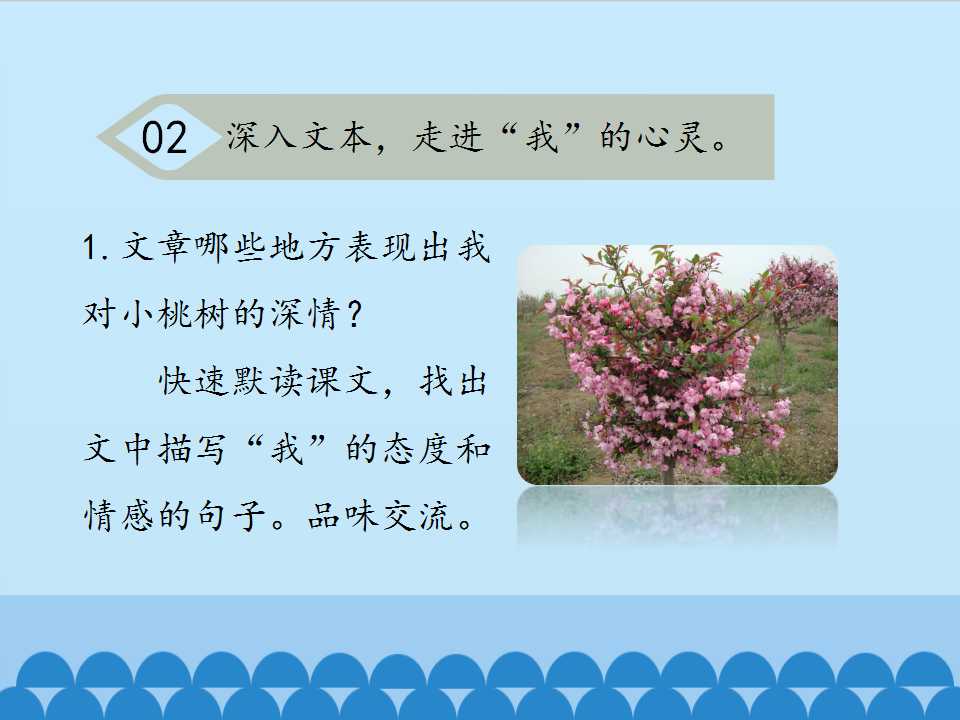 02 深入文本，走进“我”的心灵。

1. 文章哪些地方表现出我对小桃树的深情？

快速默读课文，找出文中描写“我”的态度和情感的句子。品味交流。